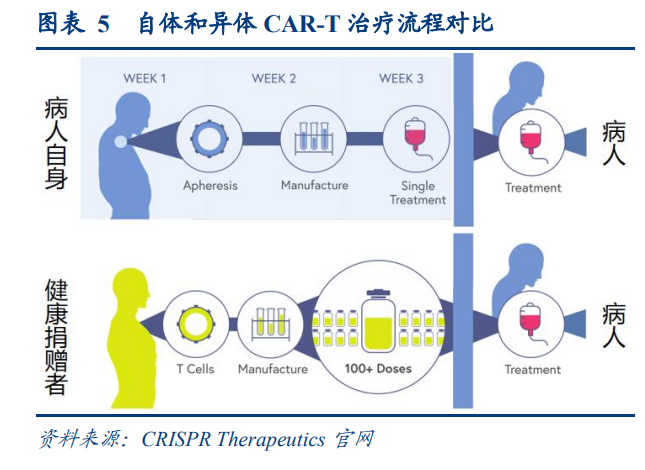 图表 5 自体和异体 CAR-T 治疗流程对比

病人自身

WEEK 1 WEEK 2 WEEK 3

Apheresis Manufacture Single Treatment

Treatment

病人

健康捐赠者

T Cells Manufacture 100+ Doses

Treatment

病人

资料来源：CRISPR Therapeutics 官网